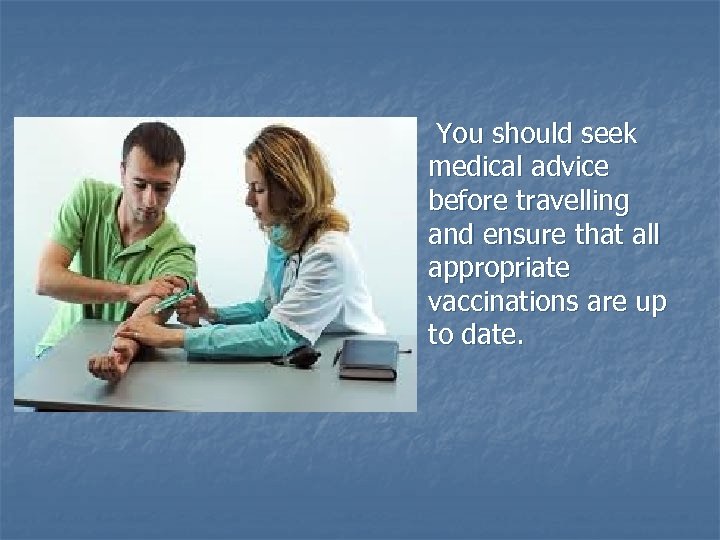 You should seek medical advice before travelling and ensure that all appropriate vaccinations are up to date.